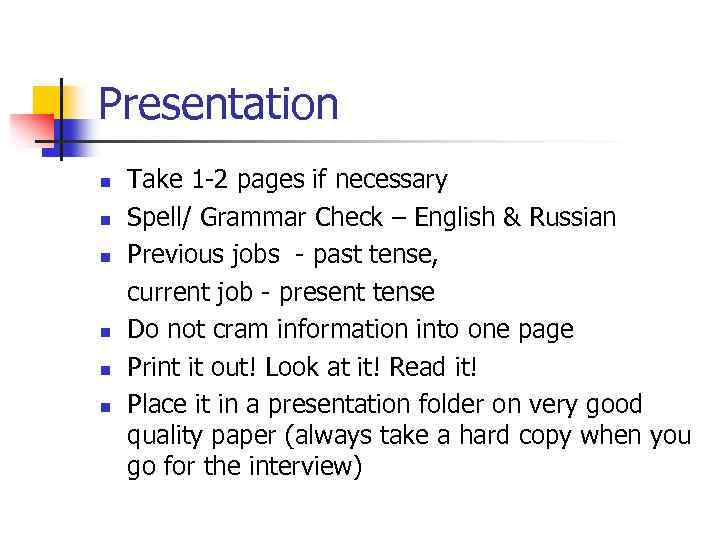 Presentation

- Take 1-2 pages if necessary
- Spell/ Grammar Check – English & Russian
- Previous jobs - past tense,
current job - present tense
- Do not cram information into one page
- Print it out! Look at it! Read it!
- Place it in a presentation folder on very good quality paper (always take a hard copy when you go for the interview)